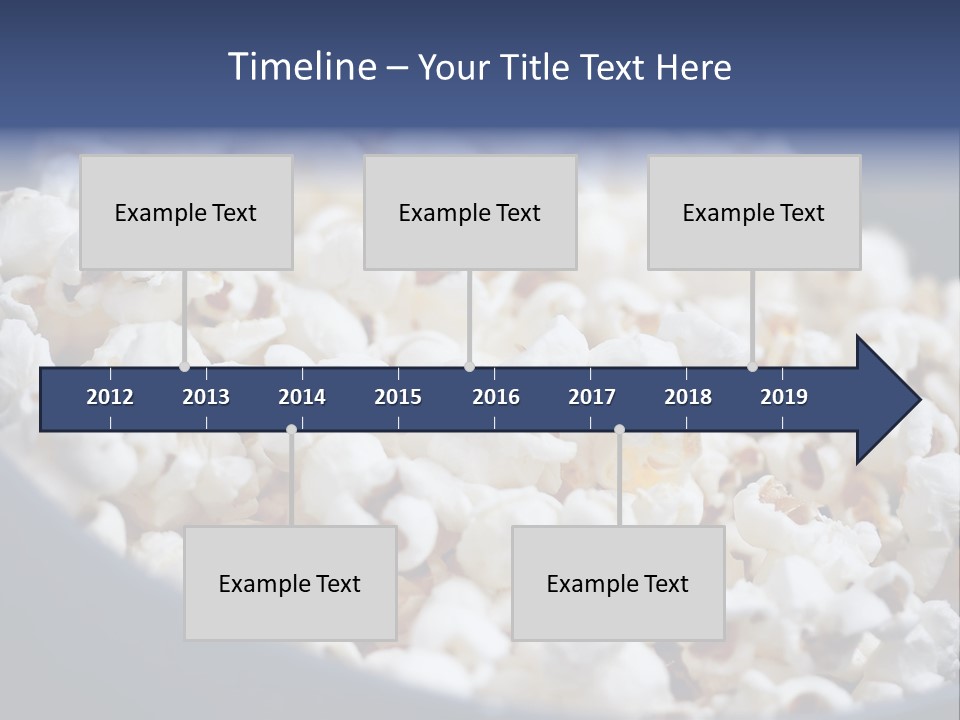 Timeline – Your Title Text Here

Example Text

Example Text

Example Text

2012
2013
2014
2015
2016
2017
2018
2019

Example Text

Example Text